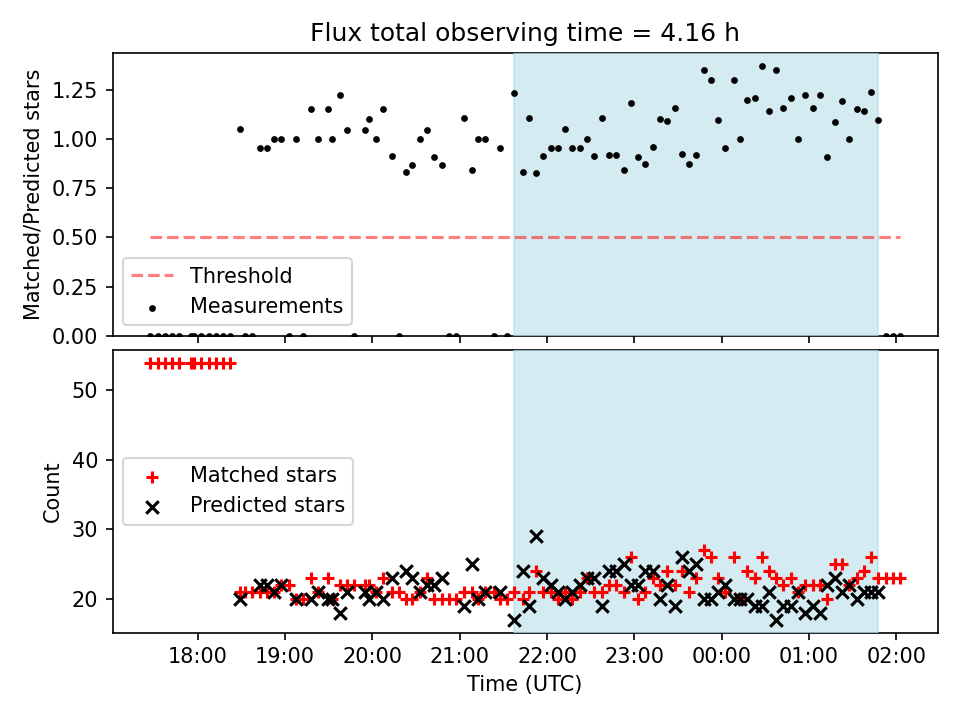 Flux total observing time = 4.16 h

Matched/Predicted stars

1.25
1.00
0.75
0.50
0.25
0.00

Threshold
Measurements

Count

50
40
30
20

Matched stars
Predicted stars

18:00
19:00
20:00
21:00
22:00
23:00
00:00
01:00
02:00

Time (UTC)